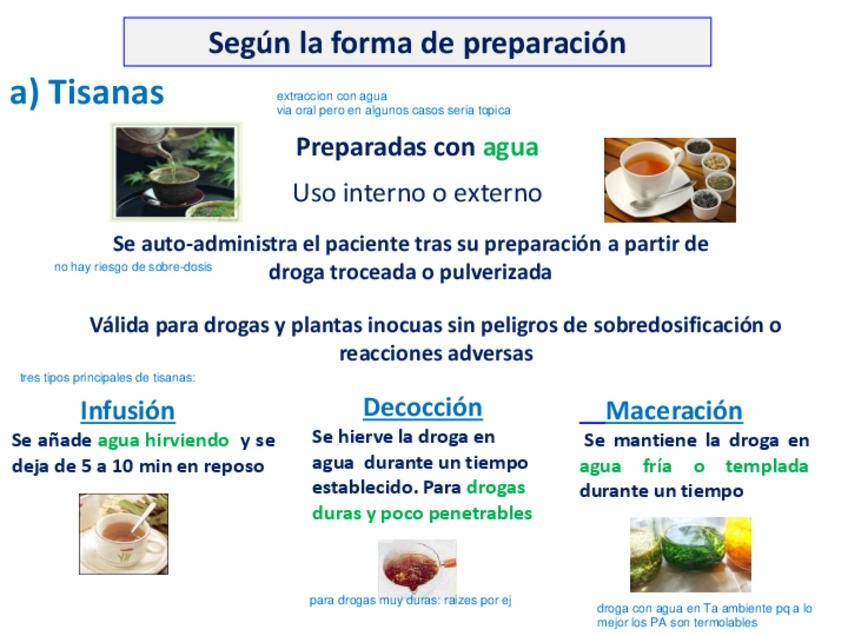 Según la forma de preparación

a) Tisanas

extraccion con agua
via oral pero en algunos casos seria topica

Preparadas con agua

Uso interno o externo

Se auto-administra el paciente tras su preparación a partir de droga troceada o pulverizada

no hay riesgo de sobre-dosis

Válida para drogas y plantas inocuas sin peligros de sobredosificación o reacciones adversas

tres tipos principales de tisanas:

Infusión

Se añade agua hirviendo y se deja de 5 a 10 min en reposo

Decocción

Se hierve la droga en agua durante un tiempo establecido. Para drogas duras y poco penetrables

para drogas muy duras: raizes por ej

Maceración

Se mantiene la droga en agua fría o templada durante un tiempo

droga con agua en Ta ambiente pq a lo mejor los PA son termolables